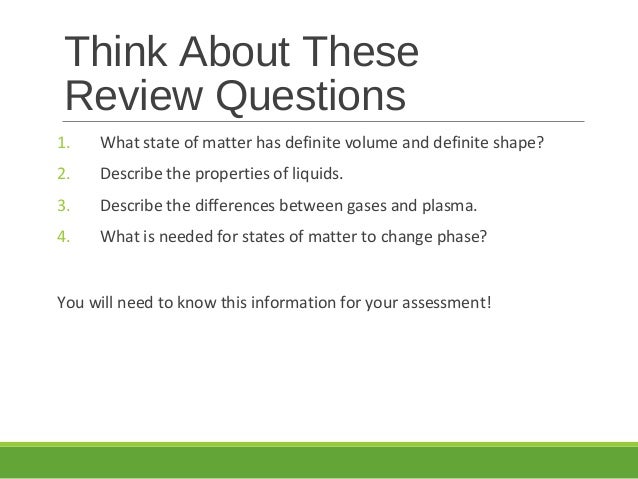 Think About These Review Questions

1. What state of matter has definite volume and definite shape?
2. Describe the properties of liquids.
3. Describe the differences between gases and plasma.
4. What is needed for states of matter to change phase?

You will need to know this information for your assessment!